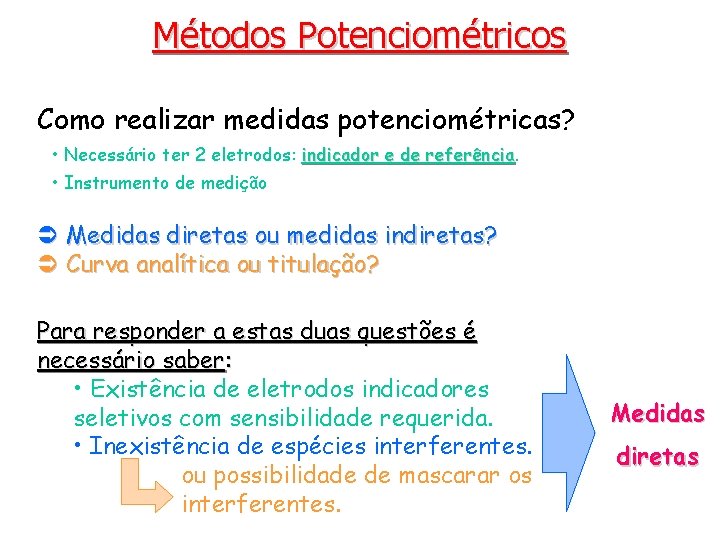 Métodos Potenciométricos

Como realizar medidas potenciométricas?

• Necessário ter 2 eletrodos: indicador e de referência.

• Instrumento de medição

➲ Medidas diretas ou medidas indiretas?
➲ Curva analítica ou titulação?

Para responder a estas duas questões é necessário saber:

• Existência de eletrodos indicadores seletivos com sensibilidade requerida.

• Inexistência de espécies interferentes.

ou possibilidade de mascarar os interferentes.

Medidas diretas